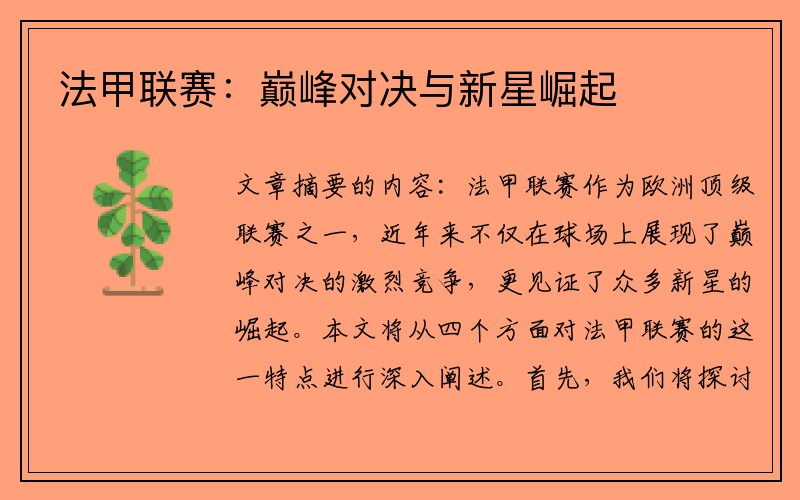 法甲联赛：巅峰对决与新星崛起

文章摘要的内容：法甲联赛作为欧洲顶级联赛之一，近年来不仅在球场上展现了巅峰对决的激烈竞争，更见证了众多新星的崛起。本文将从四个方面对法甲联赛的这一特点进行深入阐述。首先，我们将探讨